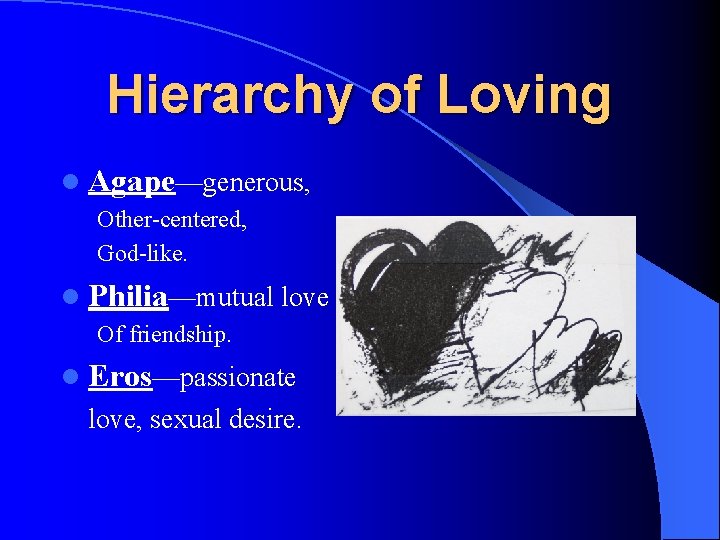 Hierarchy of Loving

Agape—generous,
Other-centered,
God-like.

Philia—mutual love
Of friendship.

Eros—passionate love, sexual desire.